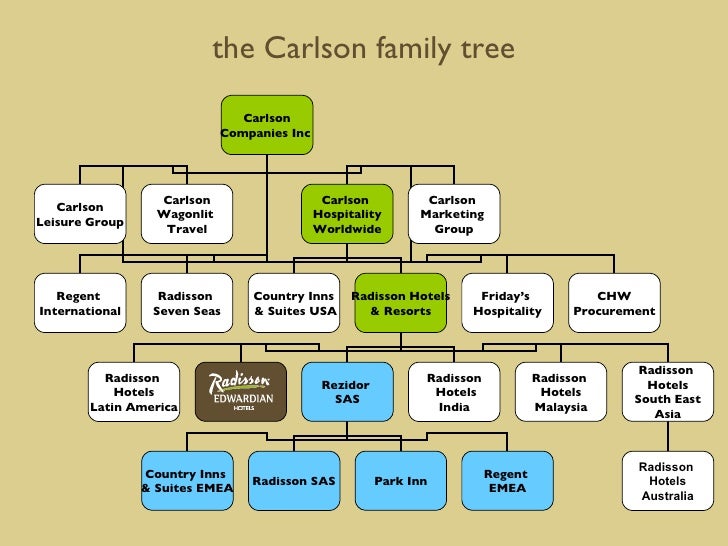 the Carlson family tree

Carlson Companies Inc

Carlson Leisure Group

Carlson Wagonlit Travel

Carlson Hospitality Worldwide

Carlson Marketing Group

Regent International

Radisson Seven Seas

Country Inns & Suites USA

Radisson Hotels & Resorts

Friday's Hospitality

CHW Procurement

Radisson Hotels Latin America

Radisson EDWARDIAN HOTELS

Rezidor SAS

Radisson Hotels India

Radisson Hotels Malaysia

Radisson Hotels South East Asia

Country Inns & Suites EMEA

Radisson SAS

Park Inn

Regent EMEA

Radisson Hotels Australia